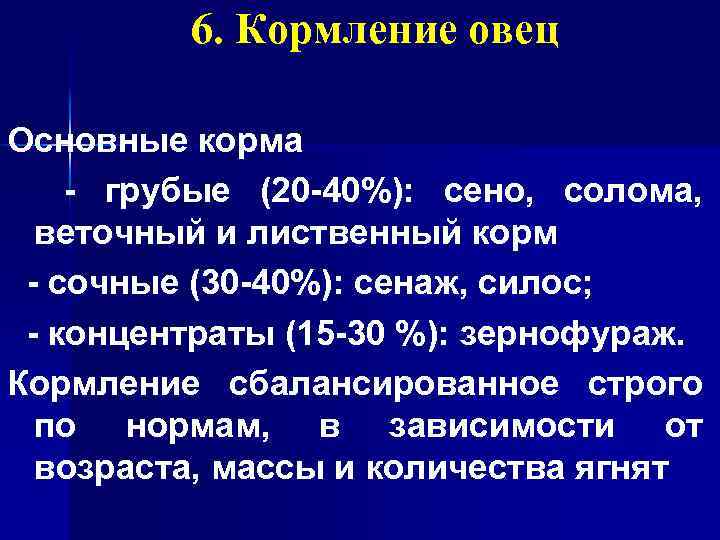 6. Кормление овец

Основные корма

- грубые (20-40%): сено, солома, веточный и лиственный корм

- сочные (30-40%): сенаж, силос;

- концентраты (15-30 %): зернофураж.

Кормление сбалансированное строго по нормам, в зависимости от возраста, массы и количества ягнят